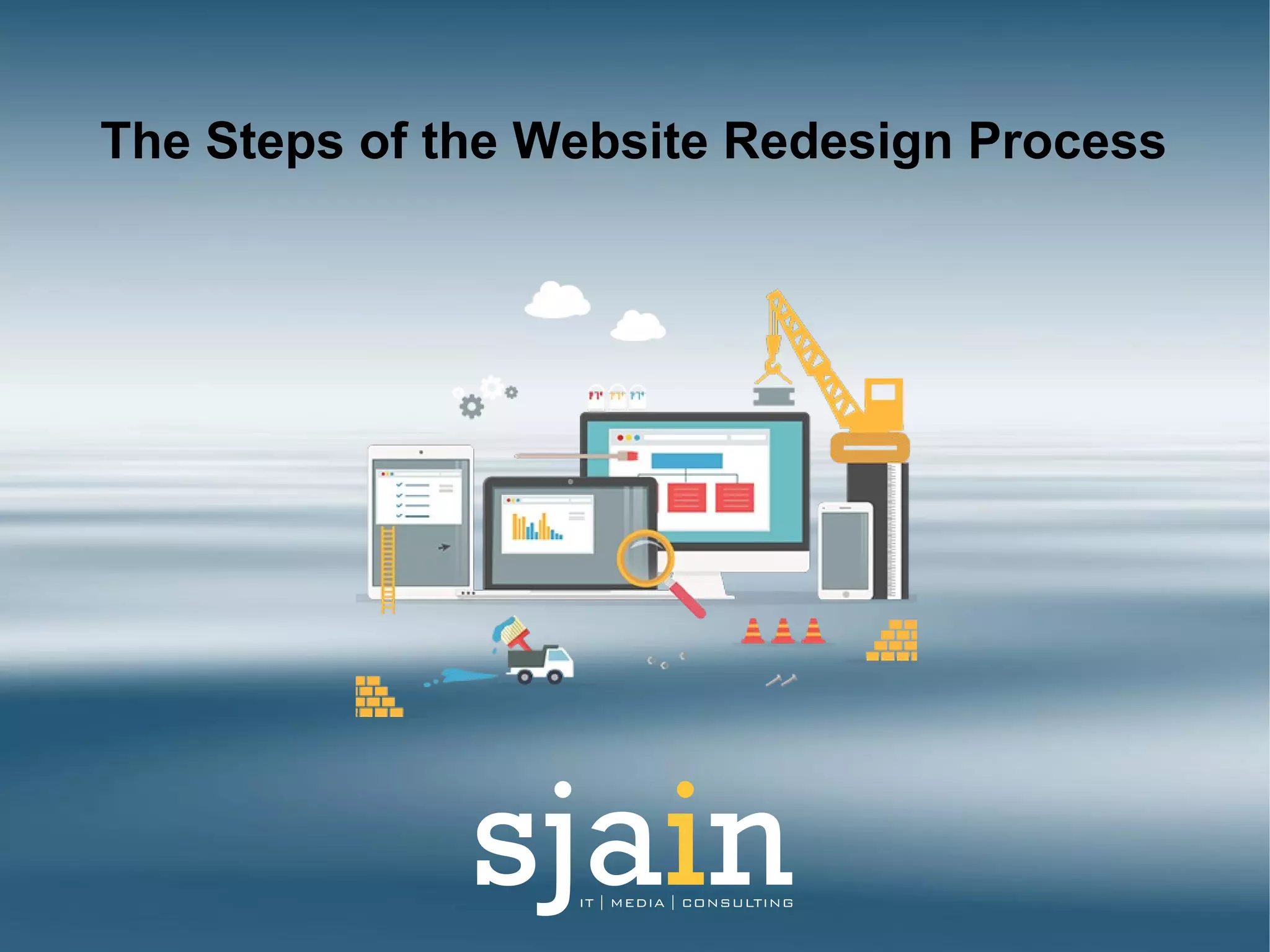 The Steps of the Website Redesign Process

sjain
IT | MEDIA | CONSULTING